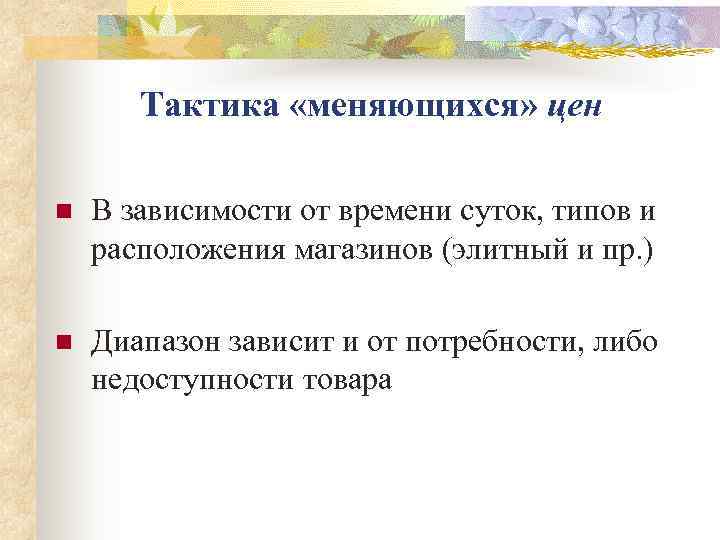 Тактика «меняющихся» цен

В зависимости от времени суток, типов и расположения магазинов (элитный и пр.)

Диапазон зависит и от потребности, либо недоступности товара